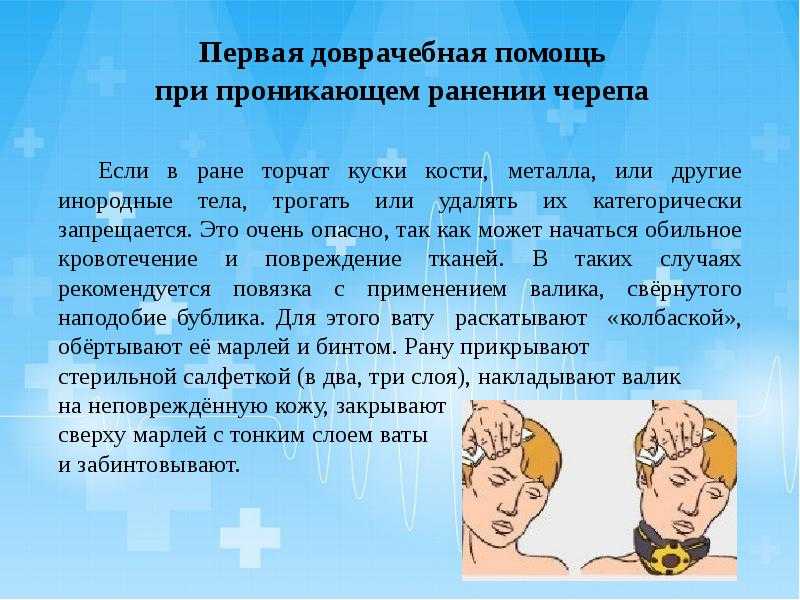 Первая доврачебная помощь
при проникающем ранении черепа

Если в ране торчат куски кости, металла, или другие инородные тела, трогать или удалять их категорически запрещается. Это очень опасно, так как может начаться обильное кровотечение и повреждение тканей. В таких случаях рекомендуется повязка с применением валика, свёрнутого наподобие бублика. Для этого вату раскатывают «колбаской», обёртывают её марлей и бинтом. Рану прикрывают стерильной салфеткой (в два, три слоя), накладывают валик на неповреждённую кожу, закрывают сверху марлей с тонким слоем ваты и забинтовывают.